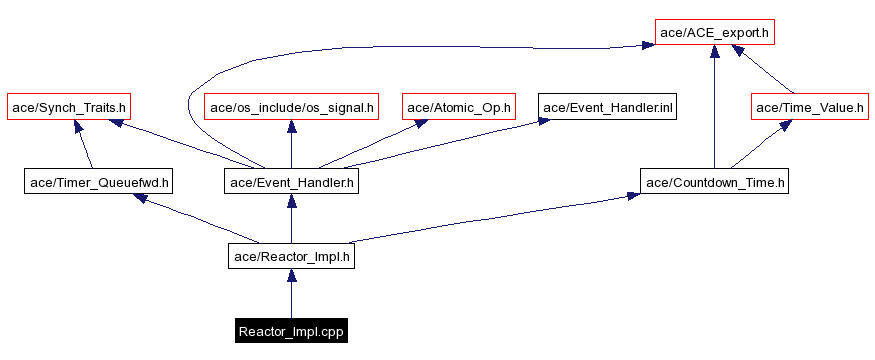 ace/ACE_export.h

ace/Synch_Traits.h

ace/os_include/os_signal.h

ace/Atomic_Op.h

ace/Event_Handler.inl

ace/Time_Value.h

ace/Timer_Queuefwd.h

ace/Event_Handler.h

ace/Countdown_Time.h

ace/Reactor_Impl.h

Reactor_Impl.cpp